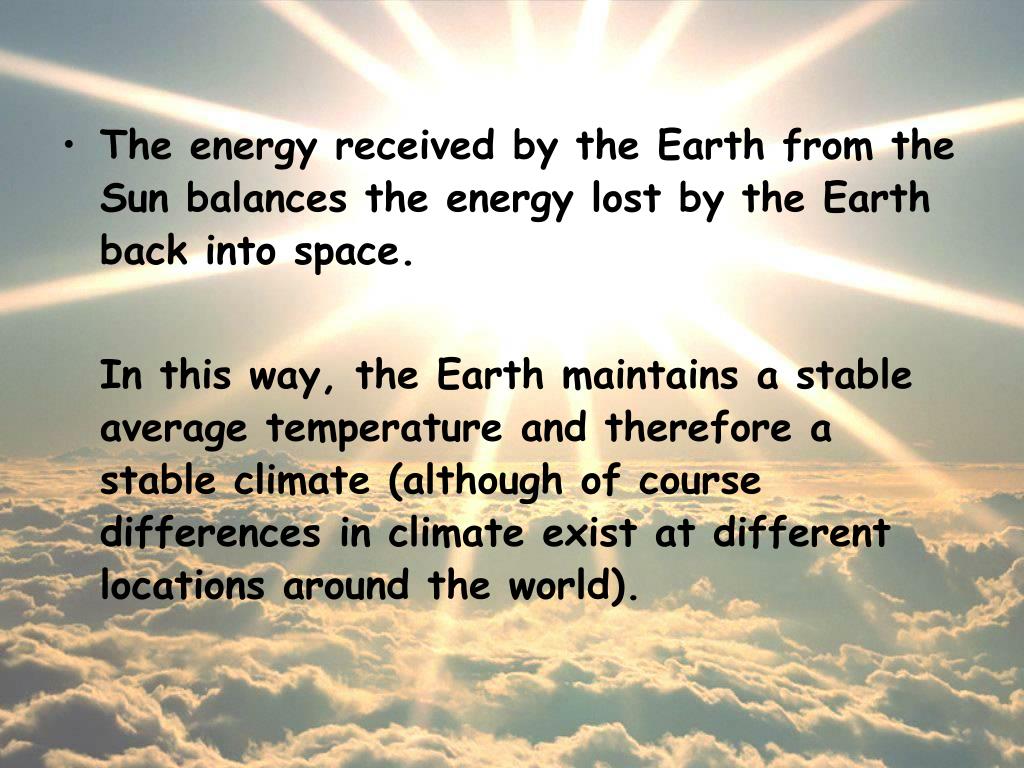 • The energy received by the Earth from the Sun balances the energy lost by the Earth back into space.

In this way, the Earth maintains a stable average temperature and therefore a stable climate (although of course differences in climate exist at different locations around the world).